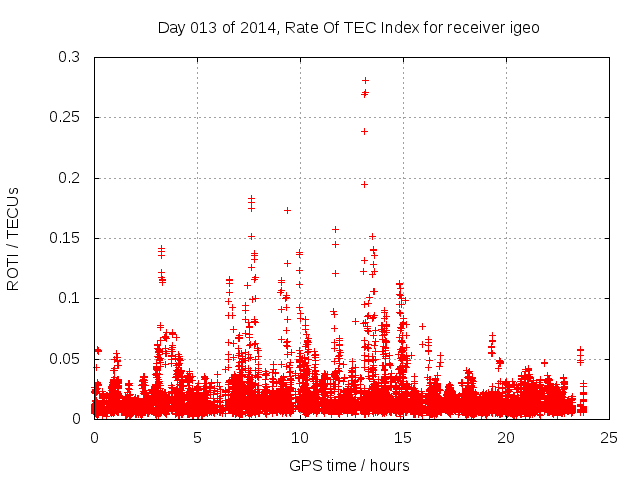 Day 013 of 2014, Rate Of TEC Index for receiver igeo

ROTI / TECUs

0.3
0.25
0.2
0.15
0.1
0.05
0

0
5
10
15
20
25

GPS time / hours